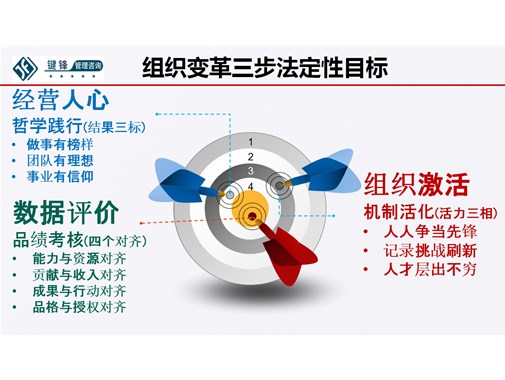 键锋 管理咨询

组织变革三步法定性目标

经营人心
哲学践行(结果三标)
• 做事有榜样
• 团队有理想
• 事业有信仰

数据评价
品绩考核(四个对齐)
• 能力与资源对齐
• 贡献与收入对齐
• 成果与行动对齐
• 品格与授权对齐

1
2
3
4

组织激活
机制活化(活力三相)
• 人人争当先锋
• 记录挑战刷新
• 人才层出不穷